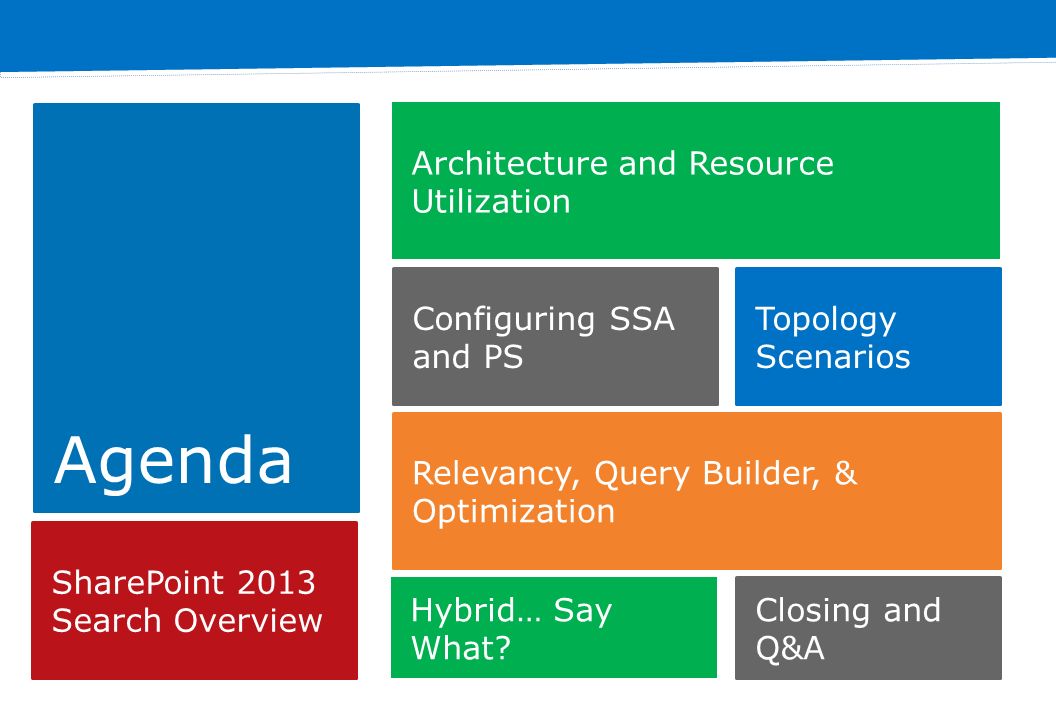 Agenda

SharePoint 2013 Search Overview

Architecture and Resource Utilization

Configuring SSA and PS

Topology Scenarios

Relevancy, Query Builder, & Optimization

Hybrid… Say What?

Closing and Q&A